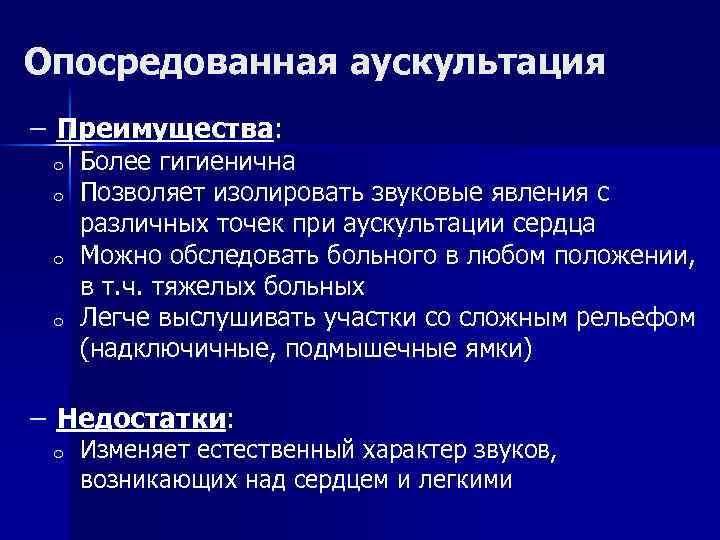 Опосредованная аускультация

– Преимущества:
o Более гигиенична
o Позволяет изолировать звуковые явления с различных точек при аускультации сердца
o Можно обследовать больного в любом положении, в т.ч. тяжелых больных
o Легче выслушивать участки со сложным рельефом (надключичные, подмышечные ямки)

– Недостатки:
o Изменяет естественный характер звуков, возникающих над сердцем и легкими